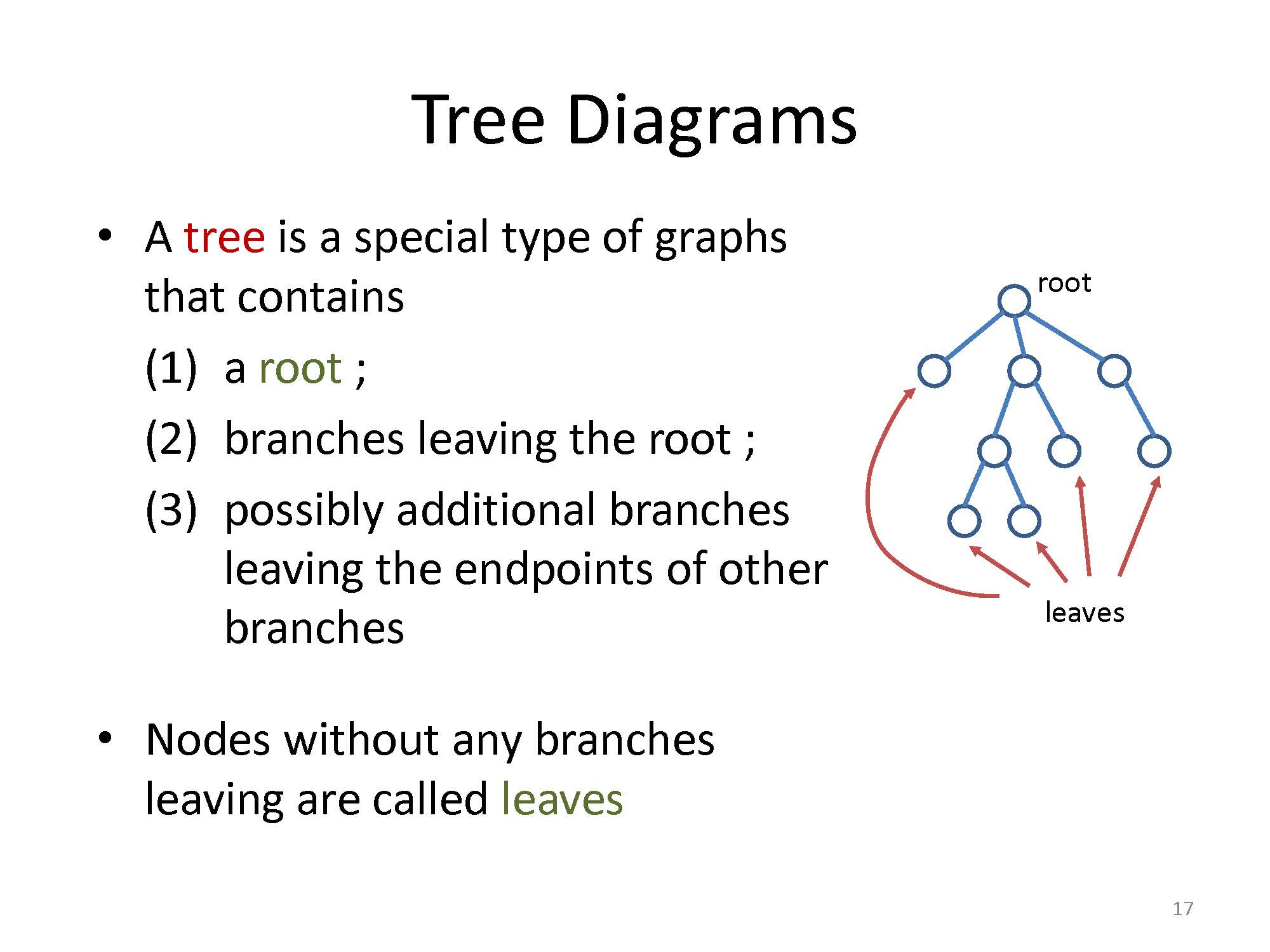 Tree Diagrams

• A tree is a special type of graphs that contains

(1) a root ;

(2) branches leaving the root ;

(3) possibly additional branches leaving the endpoints of other branches

• Nodes without any branches leaving are called leaves

root

leaves

17